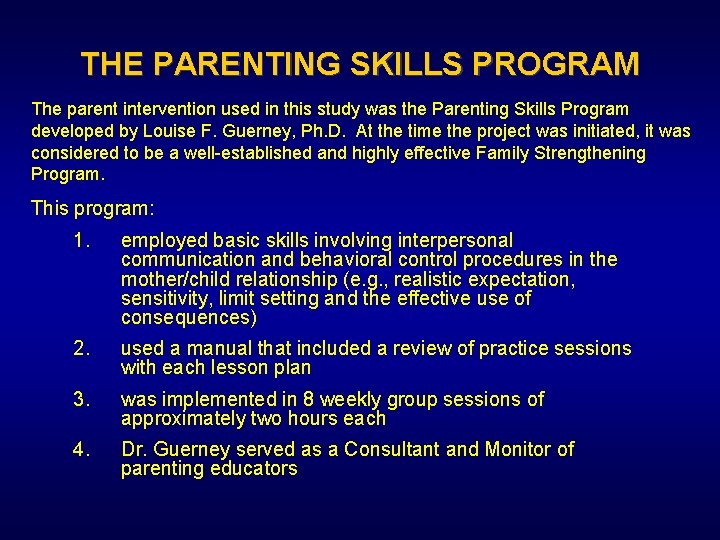 THE PARENTING SKILLS PROGRAM

The parent intervention used in this study was the Parenting Skills Program developed by Louise F. Guerney, Ph.D. At the time the project was initiated, it was considered to be a well-established and highly effective Family Strengthening Program.

This program:

1. employed basic skills involving interpersonal communication and behavioral control procedures in the mother/child relationship (e.g., realistic expectation, sensitivity, limit setting and the effective use of consequences)

2. used a manual that included a review of practice sessions with each lesson plan

3. was implemented in 8 weekly group sessions of approximately two hours each

4. Dr. Guerney served as a Consultant and Monitor of parenting educators